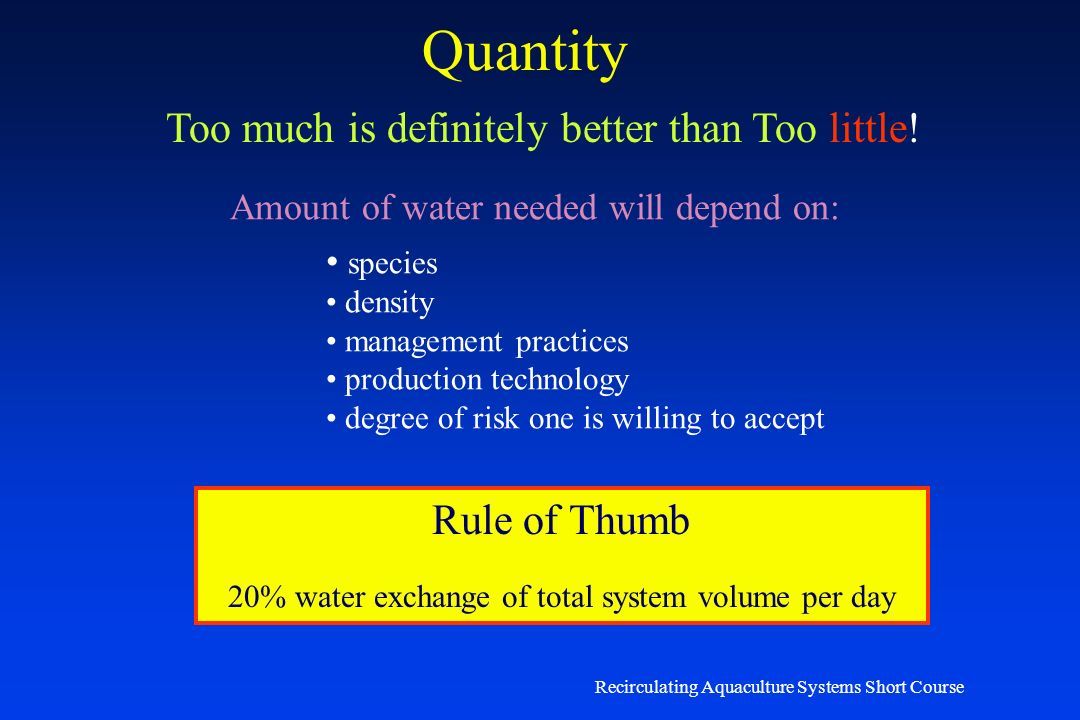 Quantity

Too much is definitely better than Too little!

Amount of water needed will depend on:

• species
• density
• management practices
• production technology
• degree of risk one is willing to accept

Rule of Thumb

20% water exchange of total system volume per day

Recirculating Aquaculture Systems Short Course